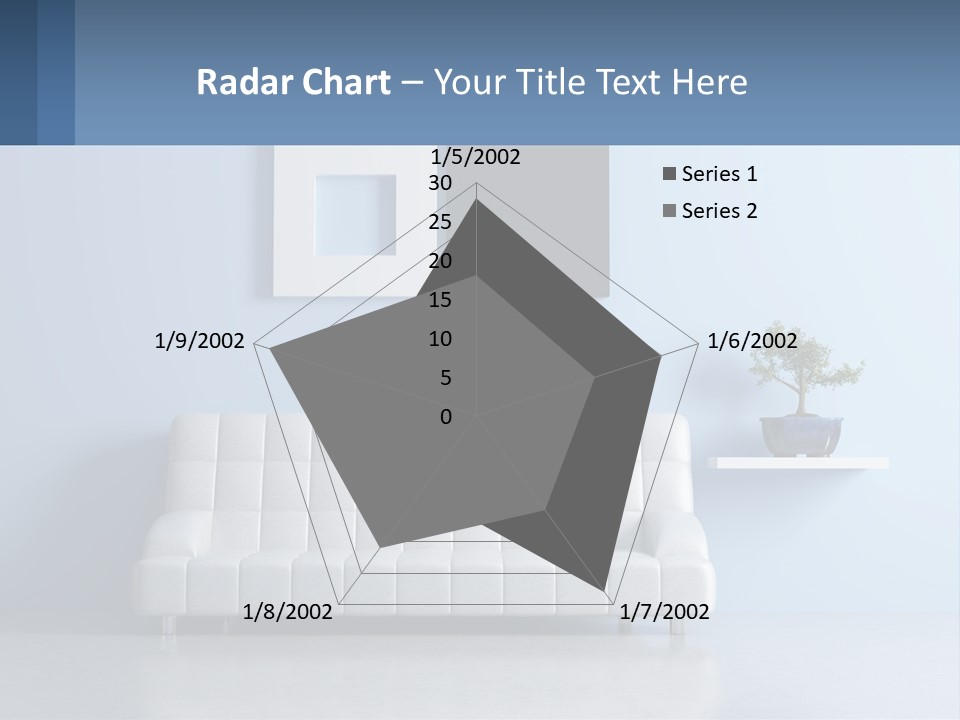 Radar Chart – Your Title Text Here

1/5/2002
30
25
20
15
10
5
0
1/6/2002
1/7/2002
1/8/2002
1/9/2002

Series 1
Series 2